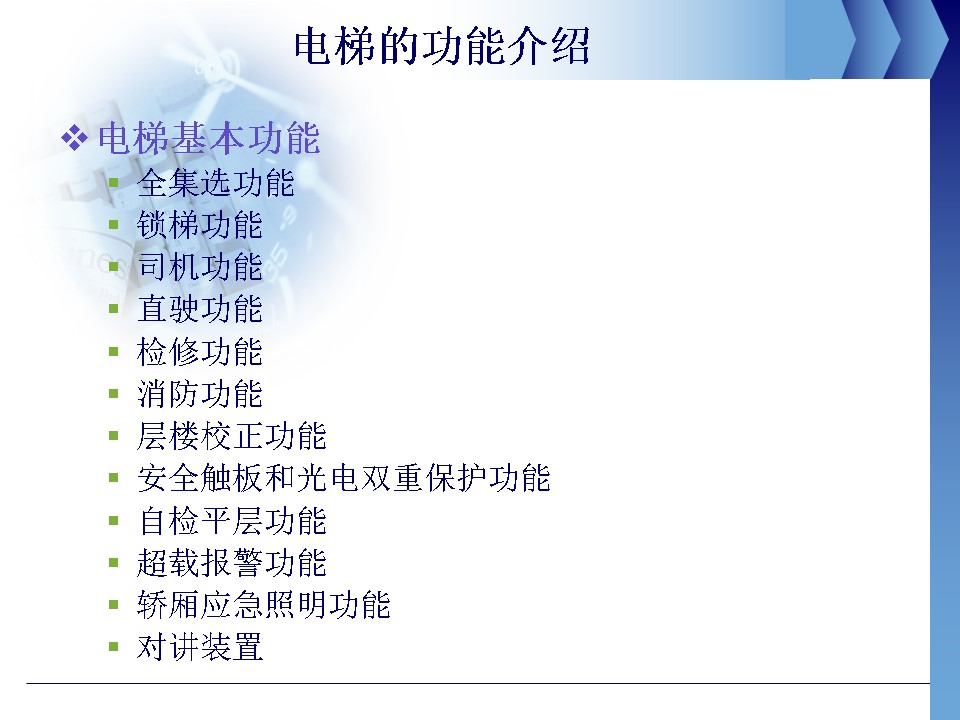 电梯的功能介绍

❖ 电梯基本功能
▪ 全集选功能
▪ 锁梯功能
▪ 司机功能
▪ 直驶功能
▪ 检修功能
▪ 消防功能
▪ 层楼校正功能
▪ 安全触板和光电双重保护功能
▪ 自检平层功能
▪ 超载报警功能
▪ 轿厢应急照明功能
▪ 对讲装置